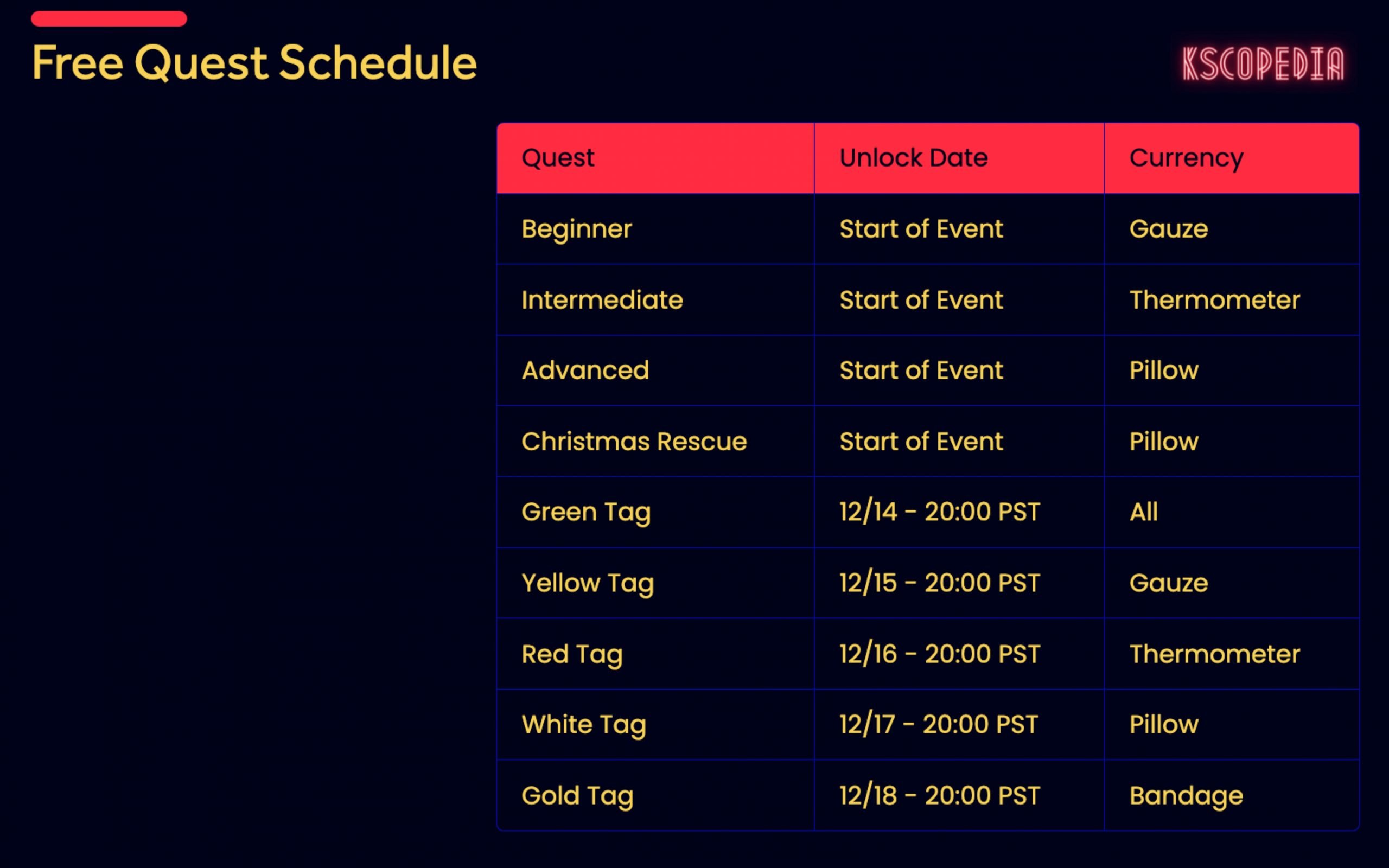 Free Quest Schedule

KSCOPEDIA

| Quest | Unlock Date | Currency |
|---|---|---|
| Beginner | Start of Event | Gauze |
| Intermediate | Start of Event | Thermometer |
| Advanced | Start of Event | Pillow |
| Christmas Rescue | Start of Event | Pillow |
| Green Tag | 12/14 - 20:00 PST | All |
| Yellow Tag | 12/15 - 20:00 PST | Gauze |
| Red Tag | 12/16 - 20:00 PST | Thermometer |
| White Tag | 12/17 - 20:00 PST | Pillow |
| Gold Tag | 12/18 - 20:00 PST | Bandage |